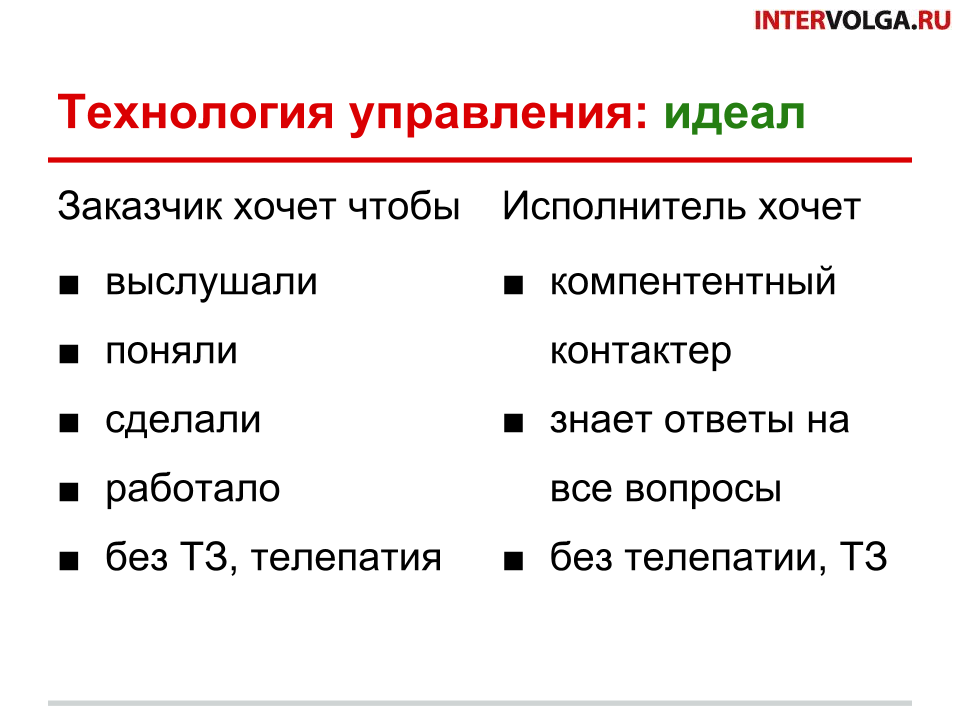 INTERVOLGA.RU

Технология управления: идеал

Заказчик хочет чтобы

■ выслушали
■ поняли
■ сделали
■ работало
■ без ТЗ, телепатия

Исполнитель хочет

■ компентентный контактер
■ знает ответы на все вопросы
■ без телепатии, ТЗ